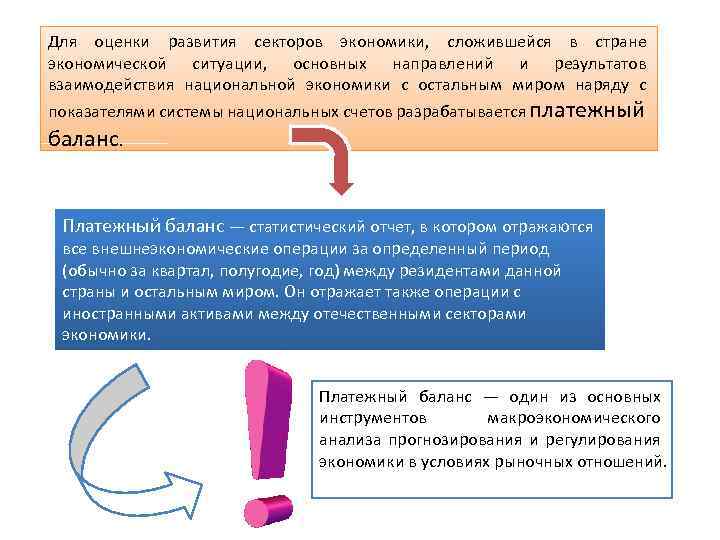 Для оценки развития секторов экономики, сложившейся в стране экономической ситуации, основных направлений и результатов взаимодействия национальной экономики с остальным миром наряду с показателями системы национальных счетов разрабатывается платежный баланс.

Платежный баланс — статистический отчет, в котором отражаются все внешнеэкономические операции за определенный период (обычно за квартал, полугодие, год) между резидентами данной страны и остальным миром. Он отражает также операции с иностранными активами между отечественными секторами экономики.

Платежный баланс — один из основных инструментов макроэкономического анализа прогнозирования и регулирования экономики в условиях рыночных отношений.